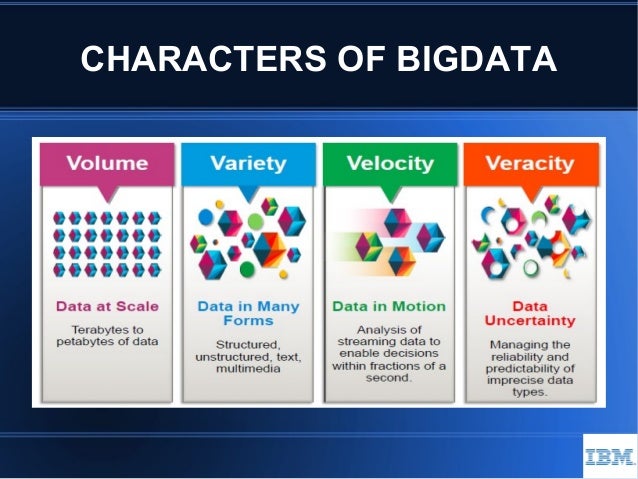 CHARACTERS OF BIGDATA

Volume

Data at Scale

Terabytes to petabytes of data

Variety

Data in Many Forms

Structured, unstructured, text, multimedia

Velocity

Data in Motion

Analysis of streaming data to enable decisions within fractions of a second.

Veracity

Data Uncertainty

Managing the reliability and predictability of imprecise data types.

IBM